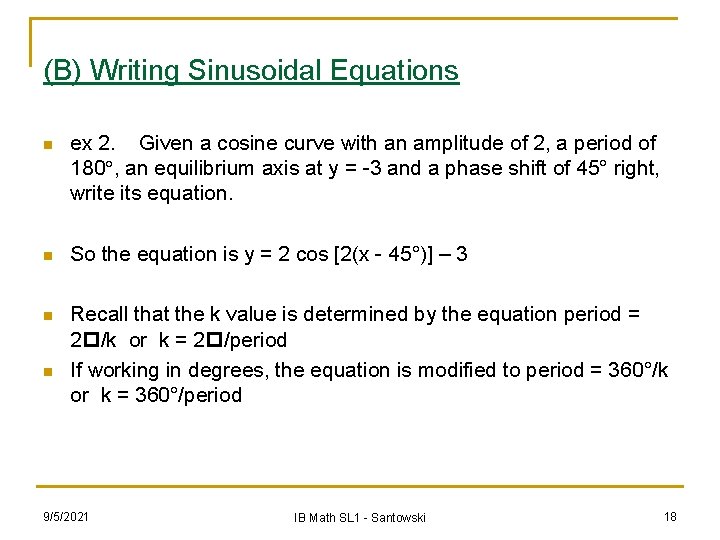 (B) Writing Sinusoidal Equations

ex 2. Given a cosine curve with an amplitude of 2, a period of 180°, an equilibrium axis at y = -3 and a phase shift of 45° right, write its equation.

So the equation is y = 2 cos [2(x - 45°)] – 3

Recall that the k value is determined by the equation period = 2□/k or k = 2□/period

If working in degrees, the equation is modified to period = 360°/k or k = 360°/period

9/5/2021

IB Math SL1 - Santowski

18